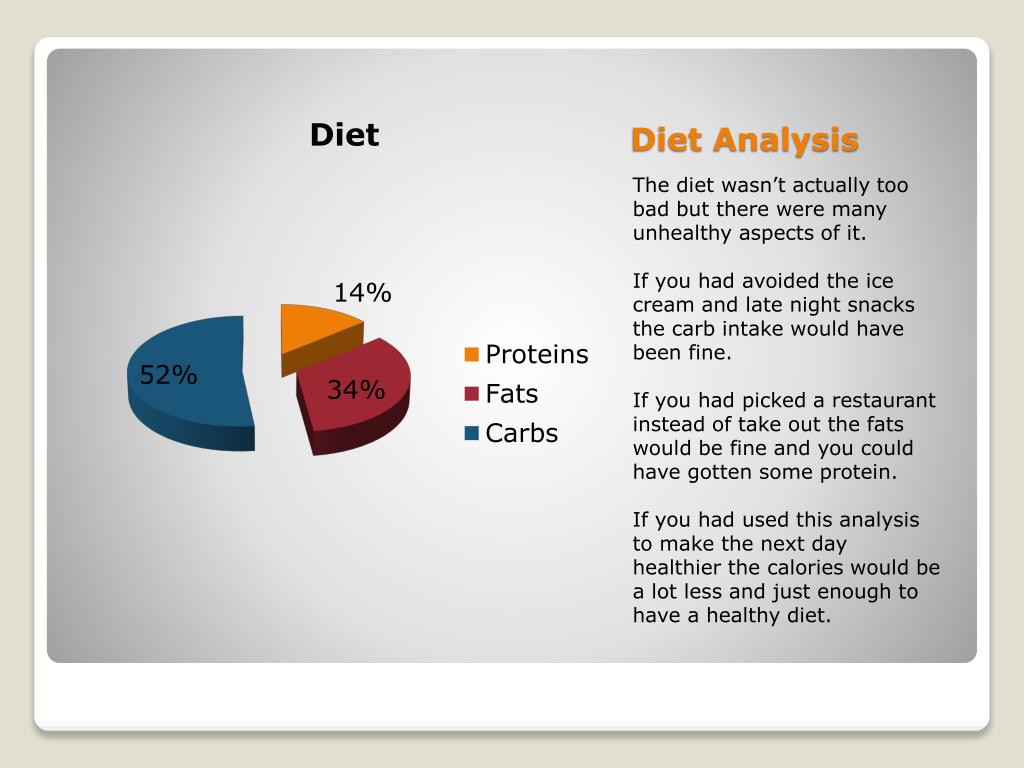 Diet

14%

52%

34%

Proteins
Fats
Carbs

Diet Analysis

The diet wasn't actually too bad but there were many unhealthy aspects of it.

If you had avoided the ice cream and late night snacks the carb intake would have been fine.

If you had picked a restaurant instead of take out the fats would be fine and you could have gotten some protein.

If you had used this analysis to make the next day healthier the calories would be a lot less and just enough to have a healthy diet.